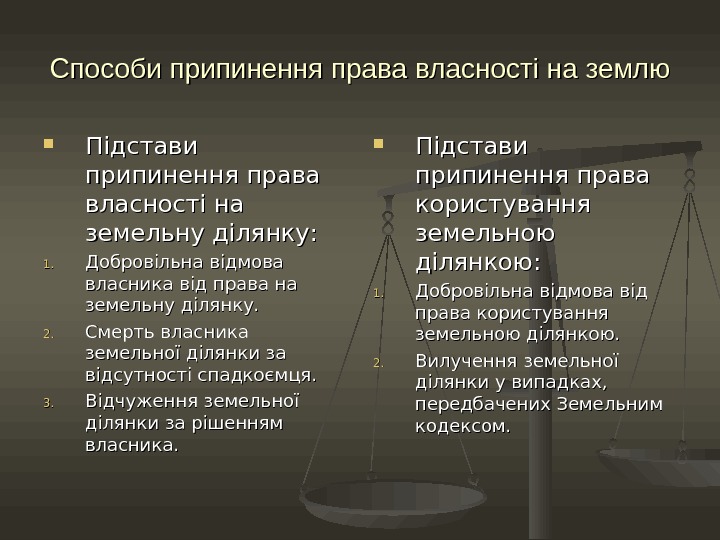 Способи припинення права власності на землю

Підстави припинення права власності на земельну ділянку:

1. Добровільна відмова власника від права на земельну ділянку.
2. Смерть власника земельної ділянки за відсутності спадкоємця.
3. Відчуження земельної ділянки за рішенням власника.

Підстави припинення права користування земельною ділянкою:

1. Добровільна відмова від права користування земельною ділянкою.
2. Вилучення земельної ділянки у випадках, передбачених Земельним кодексом.